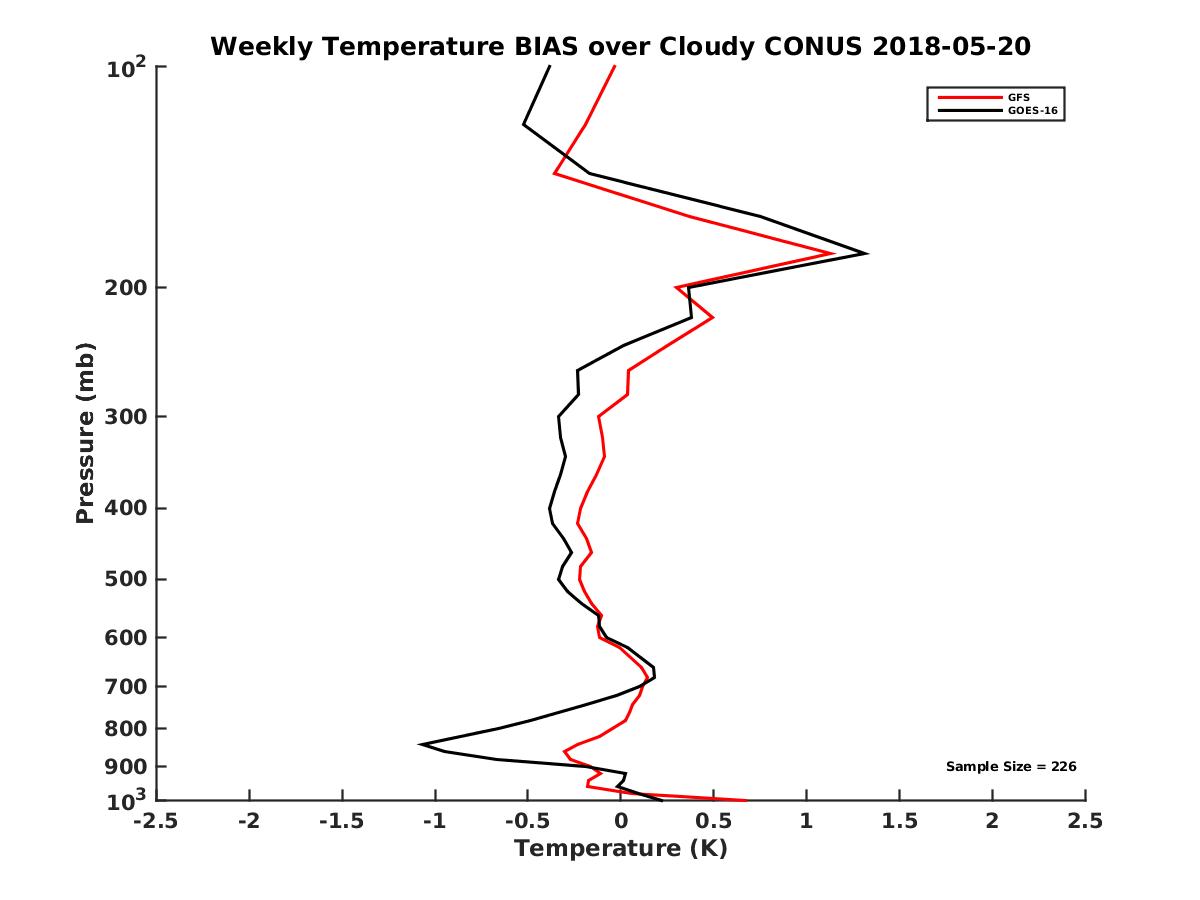 Weekly Temperature BIAS over Cloudy CONUS 2018-05-20

GFS
GOES-16

Pressure (mb)

$10^2$
200
300
400
500
600
700
800
900
$10^3$

Sample Size = 226

-2.5 -2 -1.5 -1 -0.5 0 0.5 1 1.5 2 2.5

Temperature (K)